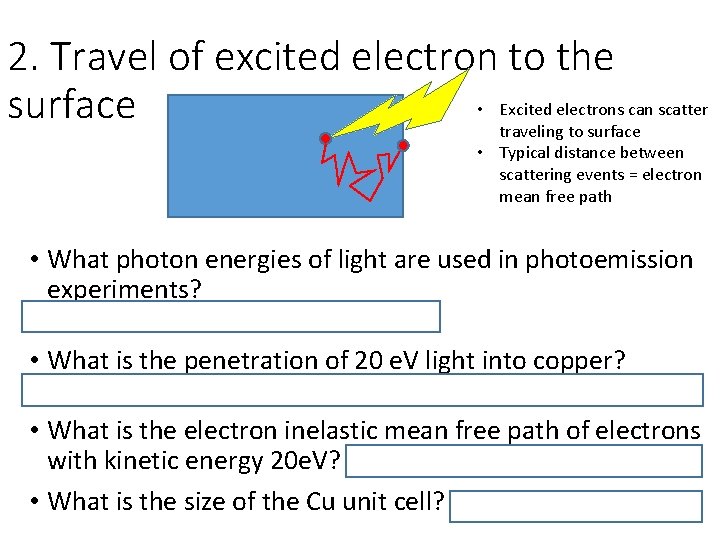 2. Travel of excited electron to the surface

• Excited electrons can scatter traveling to surface
• Typical distance between scattering events = electron mean free path

• What photon energies of light are used in photoemission experiments?

• What is the penetration of 20 eV light into copper?

• What is the electron inelastic mean free path of electrons with kinetic energy 20eV?

• What is the size of the Cu unit cell?